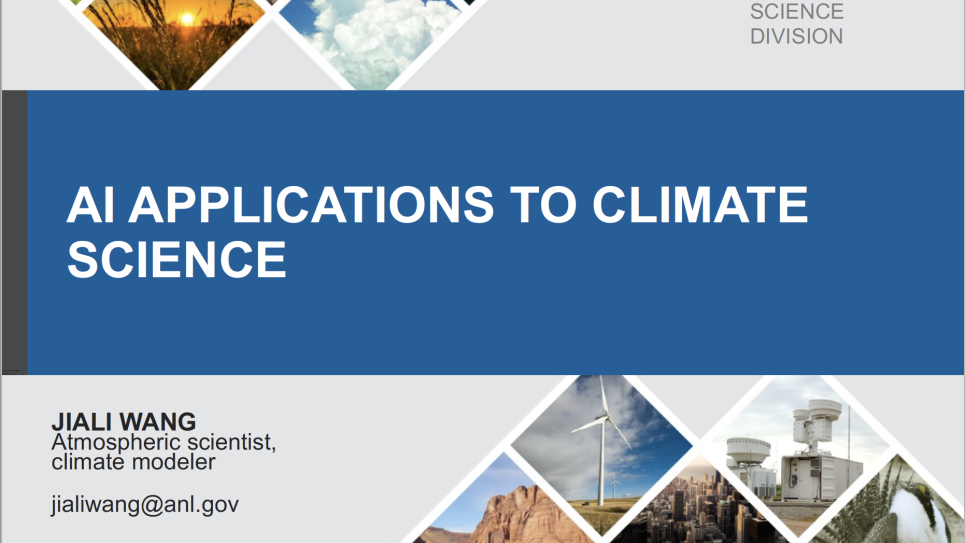 SCIENCE
DIVISION

AI APPLICATIONS TO CLIMATE SCIENCE

JIALI WANG
Atmospheric scientist, climate modeler

jialiwang@anl.gov